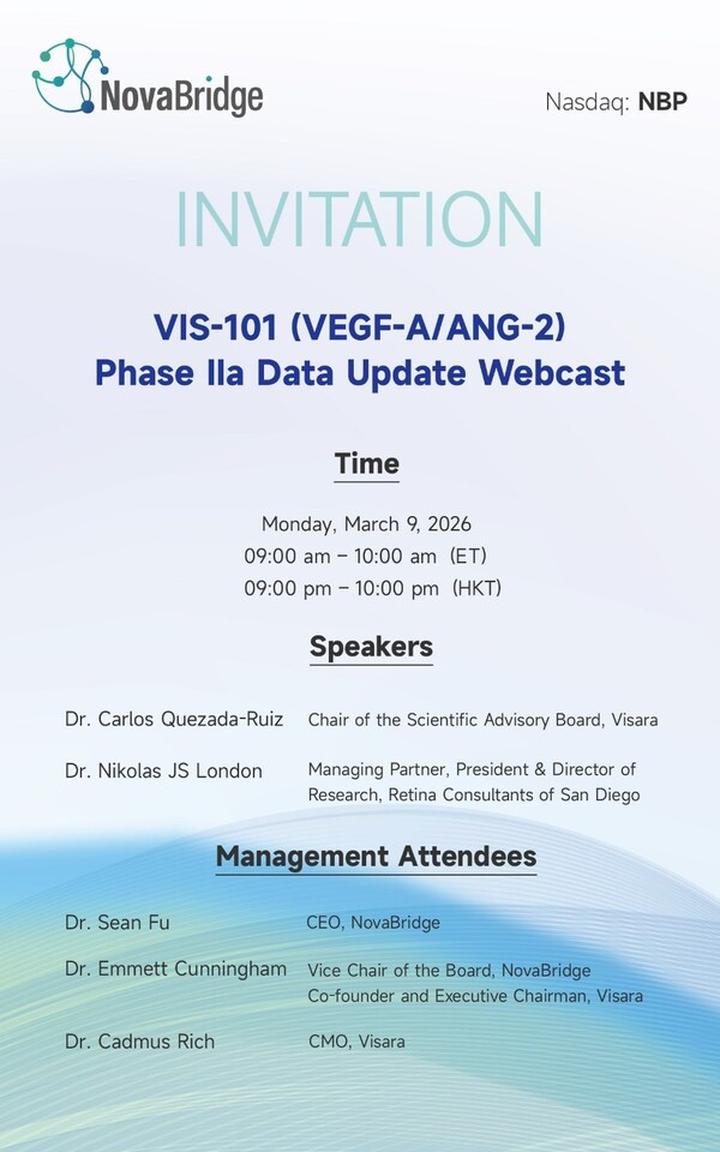 NovaBridge

Nasdaq: NBP

INVITATION

VIS-101 (VEGF-A/ANG-2)
Phase IIa Data Update Webcast

Time

Monday, March 9, 2026
09:00 am – 10:00 am (ET)
09:00 pm – 10:00 pm (HKT)

Speakers

Dr. Carlos Quezada-Ruiz Chair of the Scientific Advisory Board, Visara

Dr. Nikolas JS London Managing Partner, President & Director of Research, Retina Consultants of San Diego

Management Attendees

Dr. Sean Fu CEO, NovaBridge

Dr. Emmett Cunningham Vice Chair of the Board, NovaBridge
Co-founder and Executive Chairman, Visara

Dr. Cadmus Rich CMO, Visara